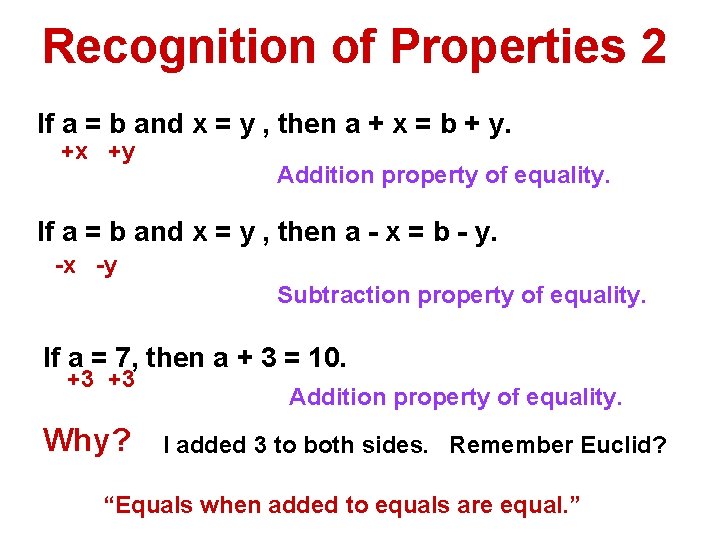 Recognition of Properties 2

If a = b and x = y , then a + x = b + y.

+x +y

Addition property of equality.

If a = b and x = y , then a - x = b - y.

-x -y

Subtraction property of equality.

If a = 7, then a + 3 = 10.

+3 +3

Addition property of equality.

Why? I added 3 to both sides. Remember Euclid?

“Equals when added to equals are equal.”